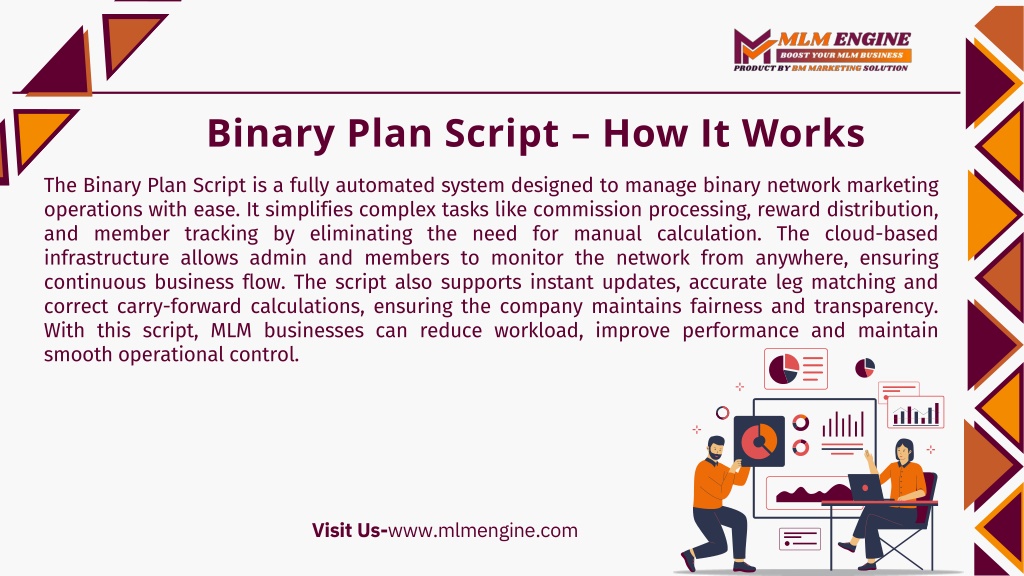 MLM ENGINE
BOOST YOUR MLM BUSINESS
PRODUCT BY BM MARKETING SOLUTION

Binary Plan Script – How It Works

The Binary Plan Script is a fully automated system designed to manage binary network marketing operations with ease. It simplifies complex tasks like commission processing, reward distribution, and member tracking by eliminating the need for manual calculation. The cloud-based infrastructure allows admin and members to monitor the network from anywhere, ensuring continuous business flow. The script also supports instant updates, accurate leg matching and correct carry-forward calculations, ensuring the company maintains fairness and transparency. With this script, MLM businesses can reduce workload, improve performance and maintain smooth operational control.

Visit Us-www.mlmengine.com